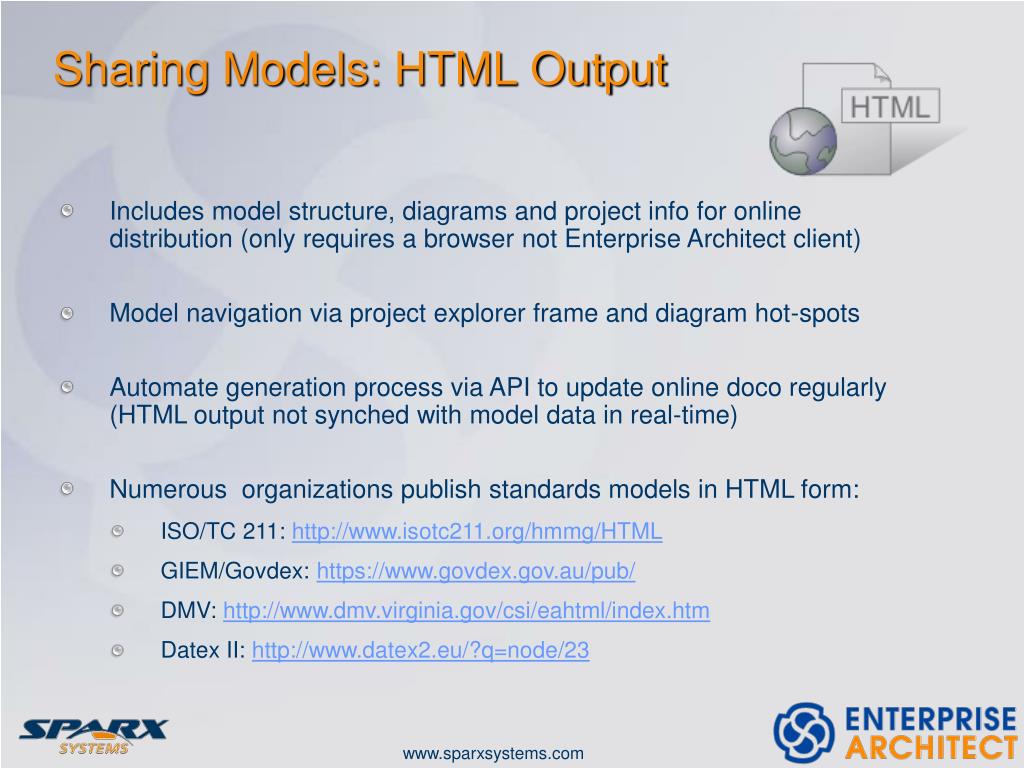 Sharing Models: HTML Output

HTML

Includes model structure, diagrams and project info for online distribution (only requires a browser not Enterprise Architect client)

Model navigation via project explorer frame and diagram hot-spots

Automate generation process via API to update online doco regularly (HTML output not synched with model data in real-time)

Numerous  organizations publish standards models in HTML form:

ISO/TC 211: http://www.isotc211.org/hmmg/HTML

GIEM/Govdex: https://www.govdex.gov.au/pub/

DMV: http://www.dmv.virginia.gov/csi/eahtml/index.htm

Datex II: http://www.datex2.eu/?q=node/23

SPARX SYSTEMS

www.sparxsystems.com

ENTERPRISE ARCHITECT